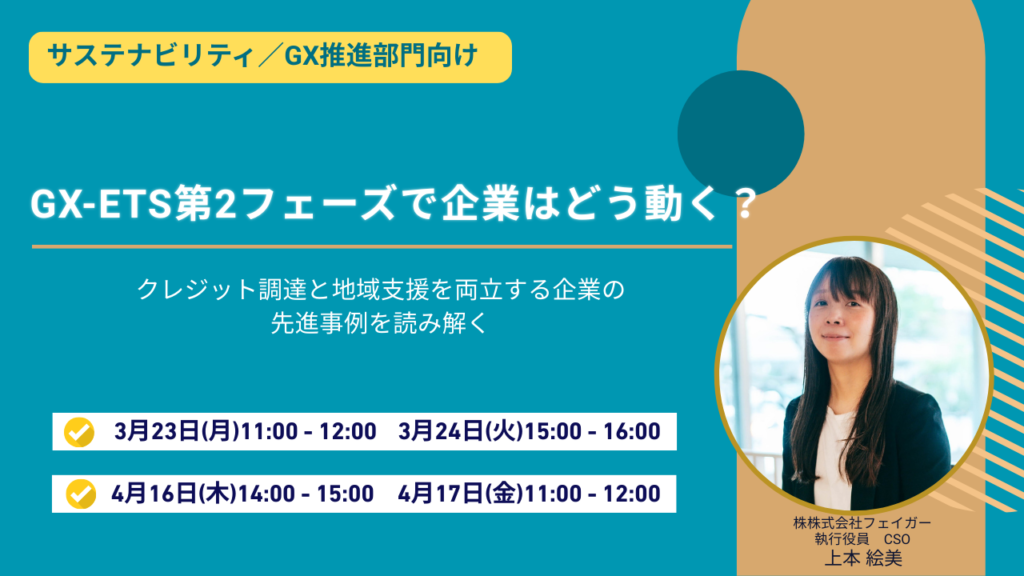 サステナビリティ／GX推進部門向け

GX-ETS第2フェーズで企業はどう動く？

クレジット調達と地域支援を両立する企業の先進事例を読み解く

3月23日(月)11:00 - 12:00　3月24日(火)15:00 - 16:00

4月16日(木)14:00 - 15:00　4月17日(金)11:00 - 12:00

株株式会社フェイガー
執行役員　CSO
上本 絵美